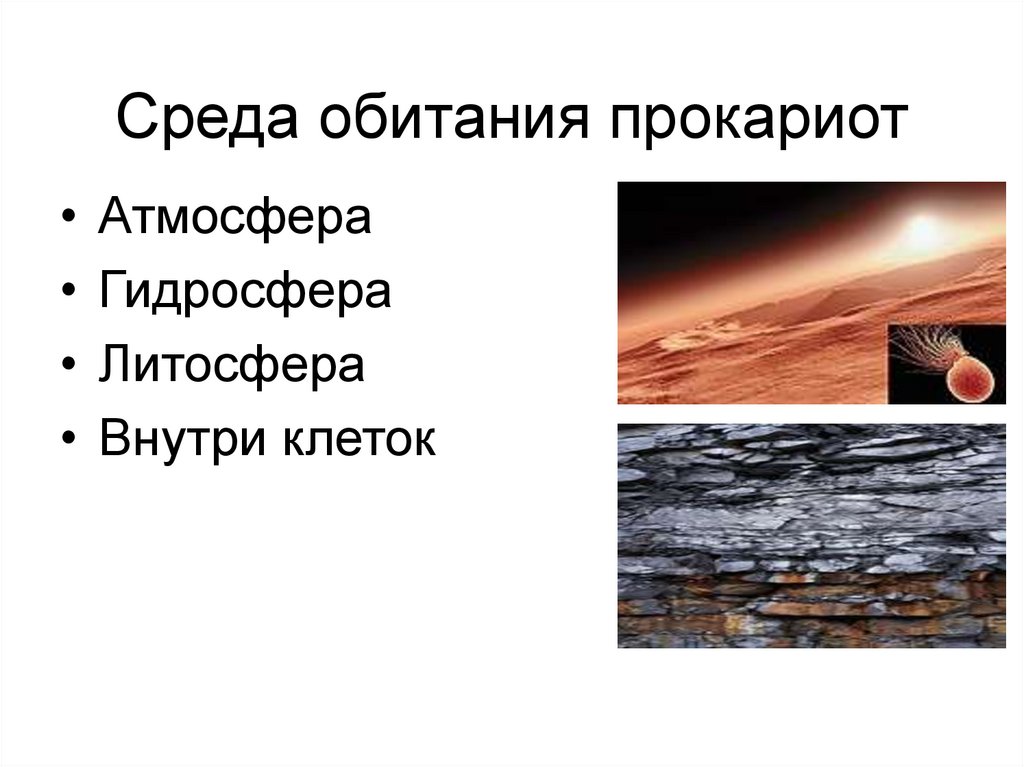 Среда обитания прокариот

• Атмосфера
• Гидросфера
• Литосфера
• Внутри клеток